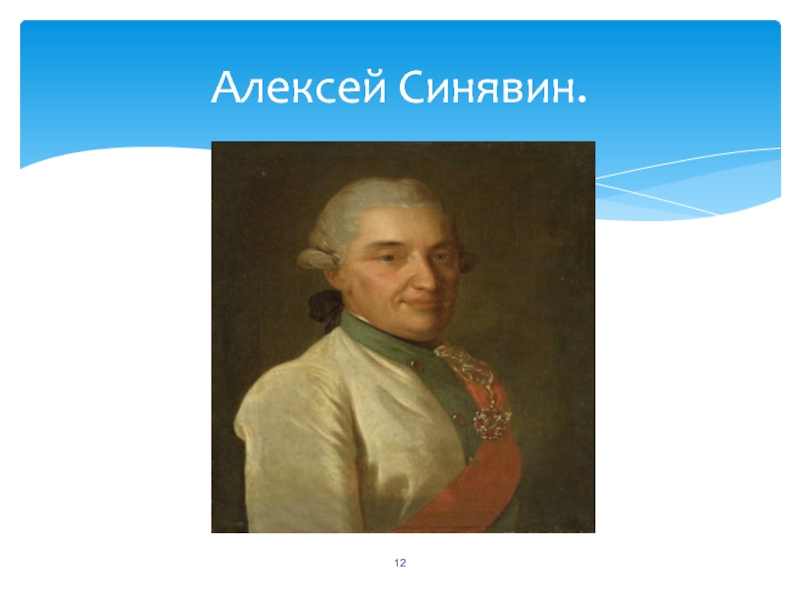 Алексей Синявин.

12